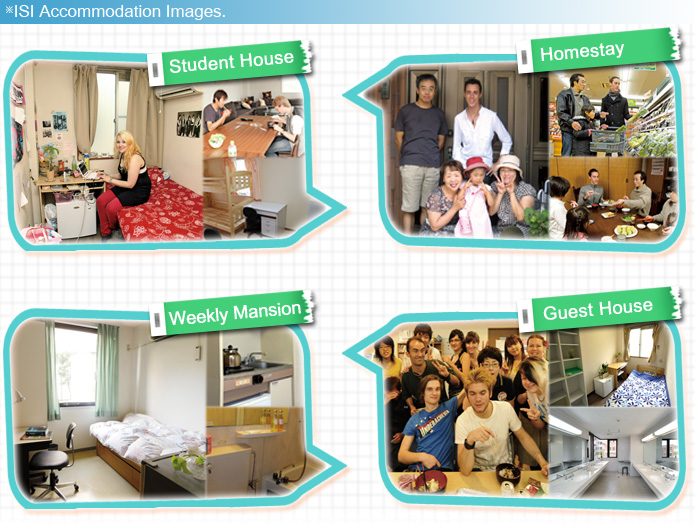 ※ISI Accommodation Images.

Student House

Homestay

Weekly Mansion

Guest House